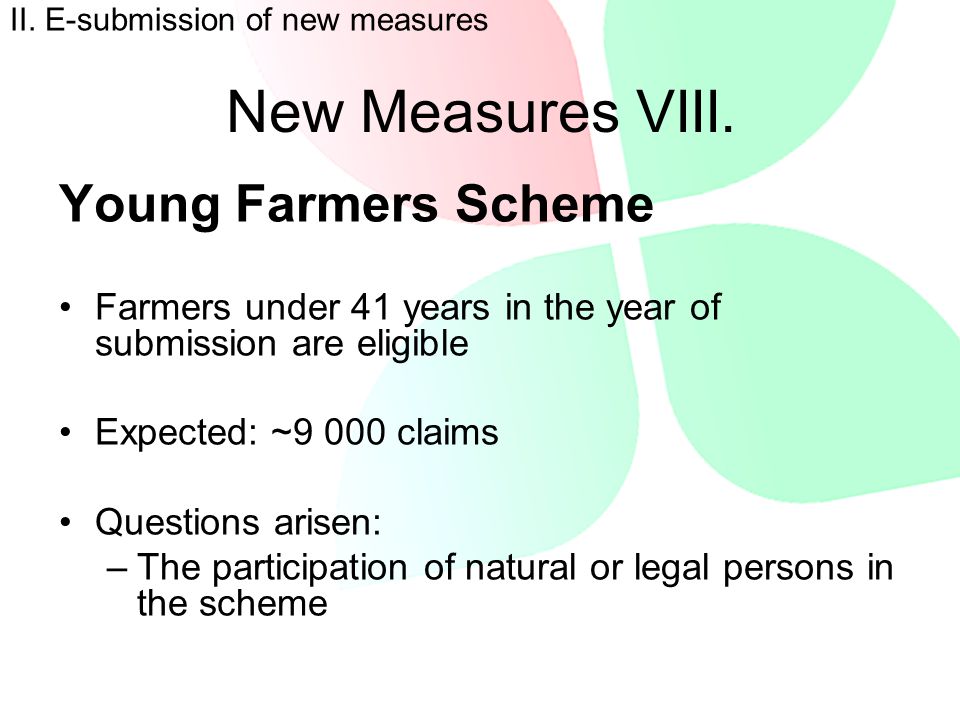 II. E-submission of new measures

New Measures VIII.

Young Farmers Scheme

• Farmers under 41 years in the year of submission are eligible

• Expected: ~9 000 claims

• Questions arisen:
– The participation of natural or legal persons in the scheme